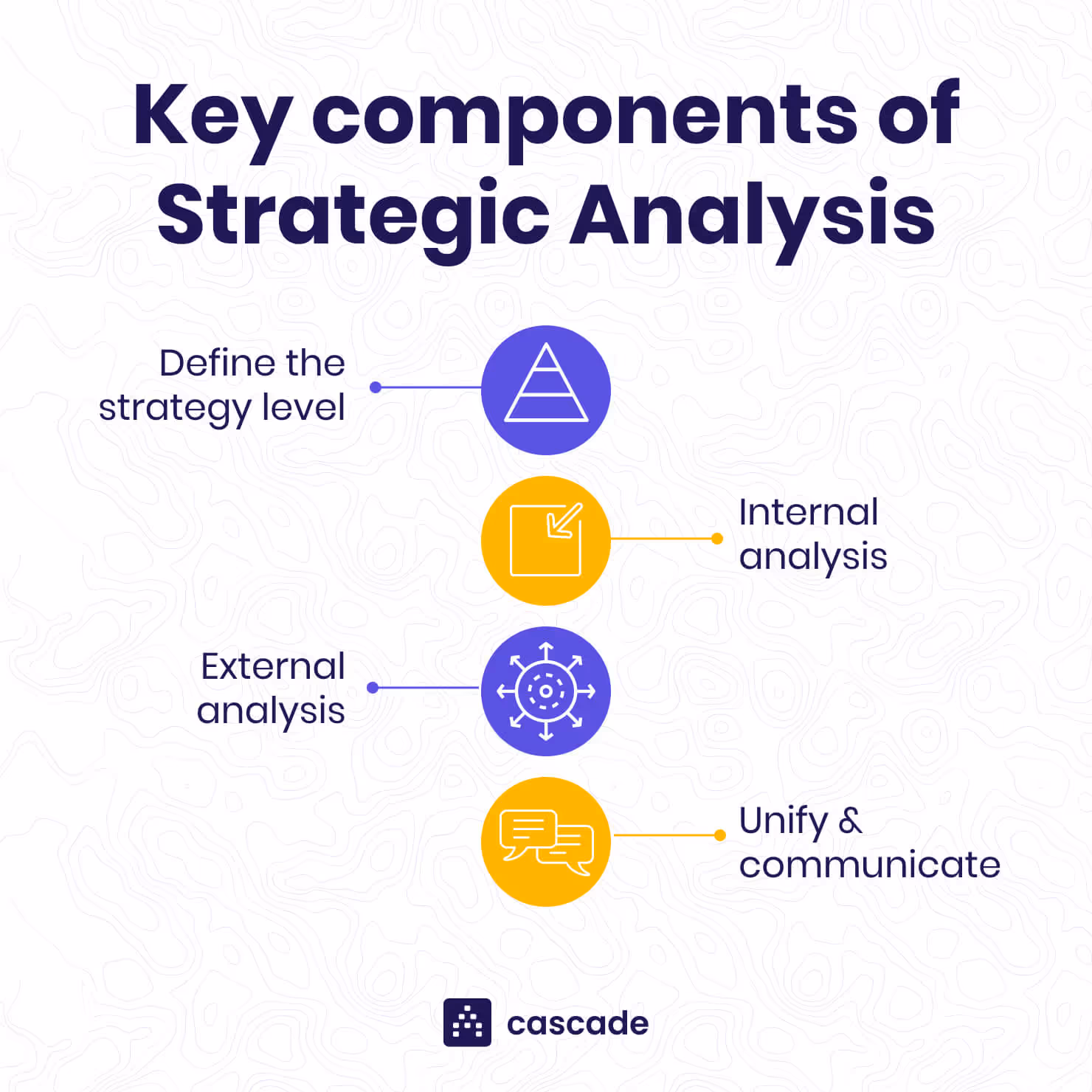 Key components of Strategic Analysis

Define the strategy level

Internal analysis

External analysis

Unify & communicate

cascade